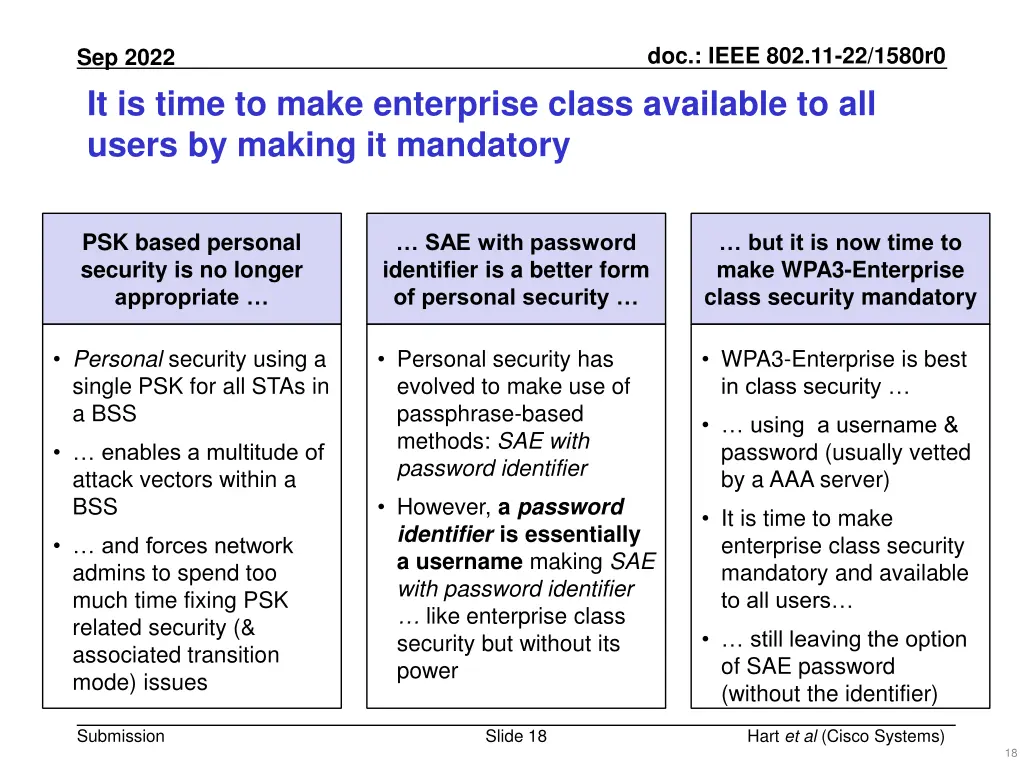 Sep 2022

doc.: IEEE 802.11-22/1580r0

It is time to make enterprise class available to all users by making it mandatory

PSK based personal security is no longer appropriate …

• Personal security using a single PSK for all STAs in a BSS
• … enables a multitude of attack vectors within a BSS
• … and forces network admins to spend too much time fixing PSK related security (& associated transition mode) issues

… SAE with password identifier is a better form of personal security …

• Personal security has evolved to make use of passphrase-based methods: SAE with password identifier
• However, a password identifier is essentially a username making SAE with password identifier … like enterprise class security but without its power

… but it is now time to make WPA3-Enterprise class security mandatory

• WPA3-Enterprise is best in class security …
• … using a username & password (usually vetted by a AAA server)
• It is time to make enterprise class security mandatory and available to all users…
• … still leaving the option of SAE password (without the identifier)

Submission

Slide 18

Hart et al (Cisco Systems)

18